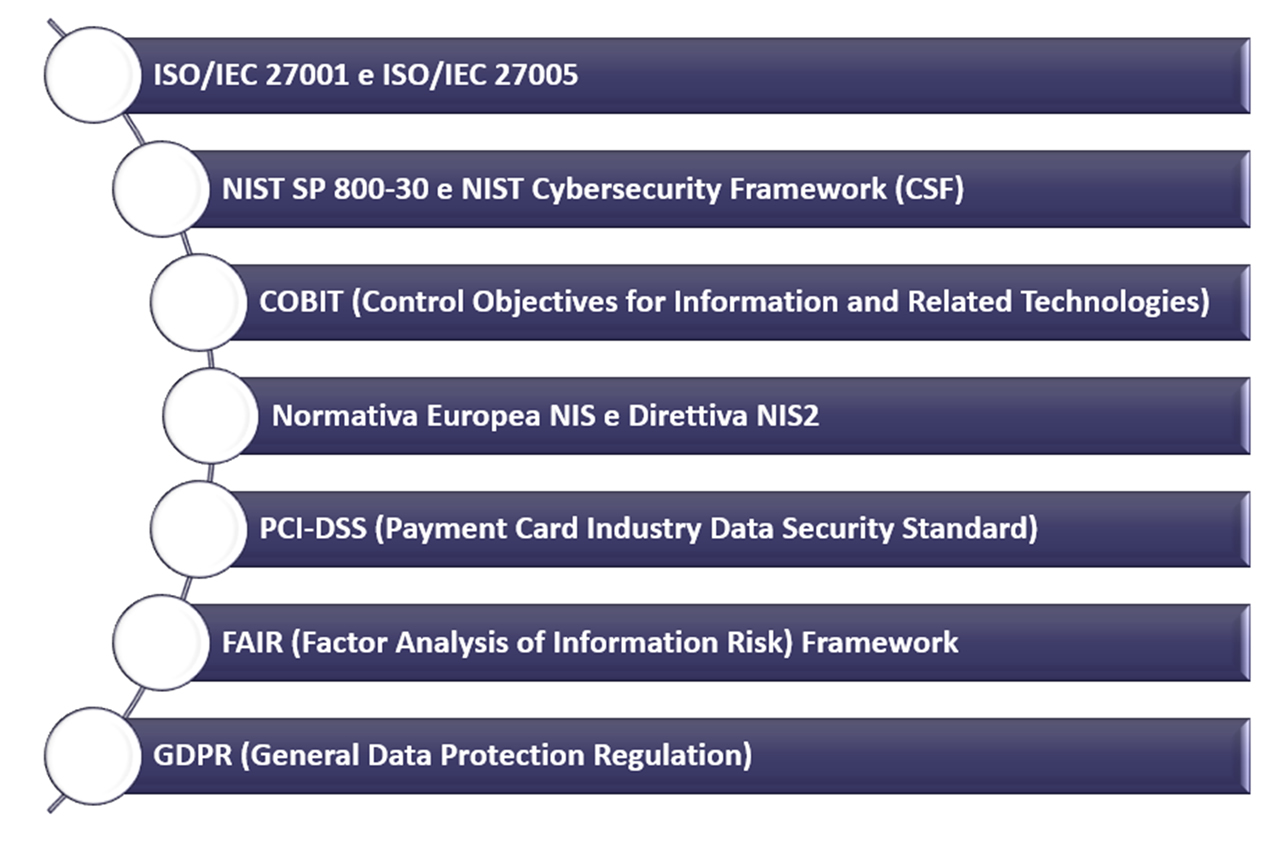 ISO/IEC 27001 e ISO/IEC 27005

NIST SP 800-30 e NIST Cybersecurity Framework (CSF)

COBIT (Control Objectives for Information and Related Technologies)

Normativa Europea NIS e Direttiva NIS2

PCI-DSS (Payment Card Industry Data Security Standard)

FAIR (Factor Analysis of Information Risk) Framework

GDPR (General Data Protection Regulation)